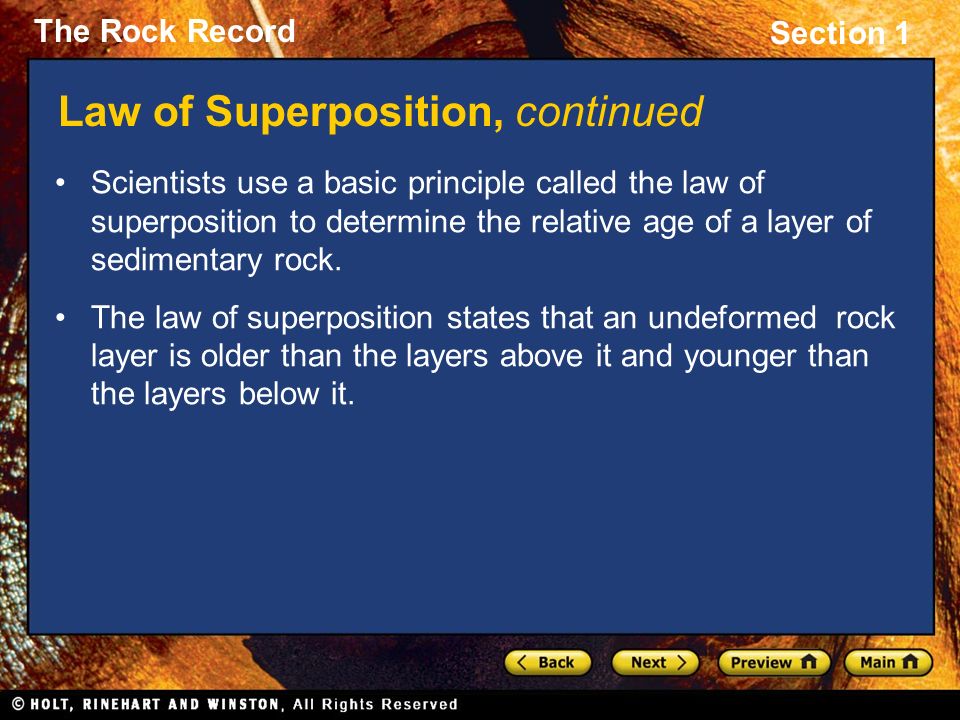 The Rock Record

Section 1

Law of Superposition, continued

• Scientists use a basic principle called the law of superposition to determine the relative age of a layer of sedimentary rock.

• The law of superposition states that an undeformed rock layer is older than the layers above it and younger than the layers below it.

Back Next Preview Main

© HOLT, RINEHART AND WINSTON, All Rights Reserved